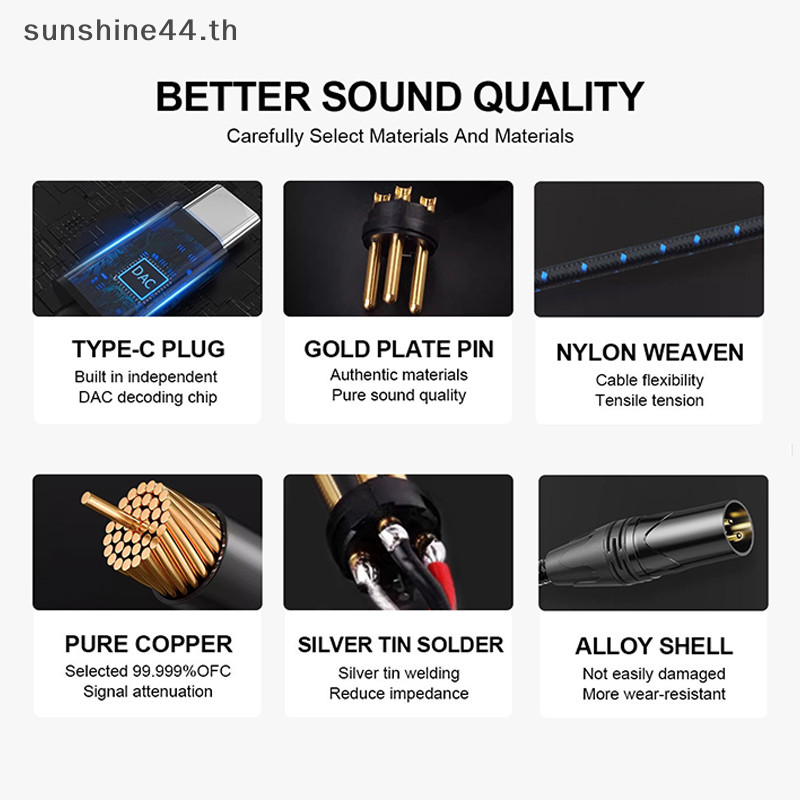 sunshine44.th

BETTER SOUND QUALITY

Carefully Select Materials And Materials

DAC

TYPE-C PLUG
Built in independent DAC decoding chip

GOLD PLATE PIN
Authentic materials Pure sound quality

NYLON WEAVEN
Cable flexibility Tensile tension

PURE COPPER
Selected 99.999%OFC Signal attenuation

SILVER TIN SOLDER
Silver tin welding Reduce impedance

ALLOY SHELL
Not easily damaged More wear-resistant